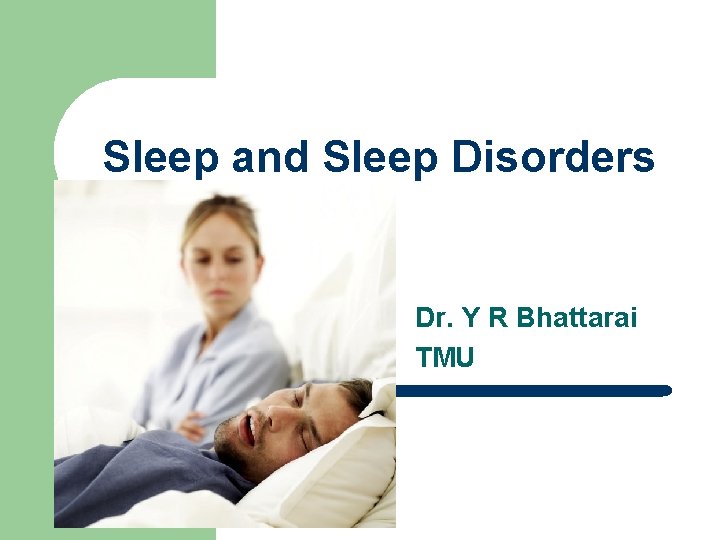 Sleep and Sleep Disorders

Dr. Y R Bhattarai
TMU